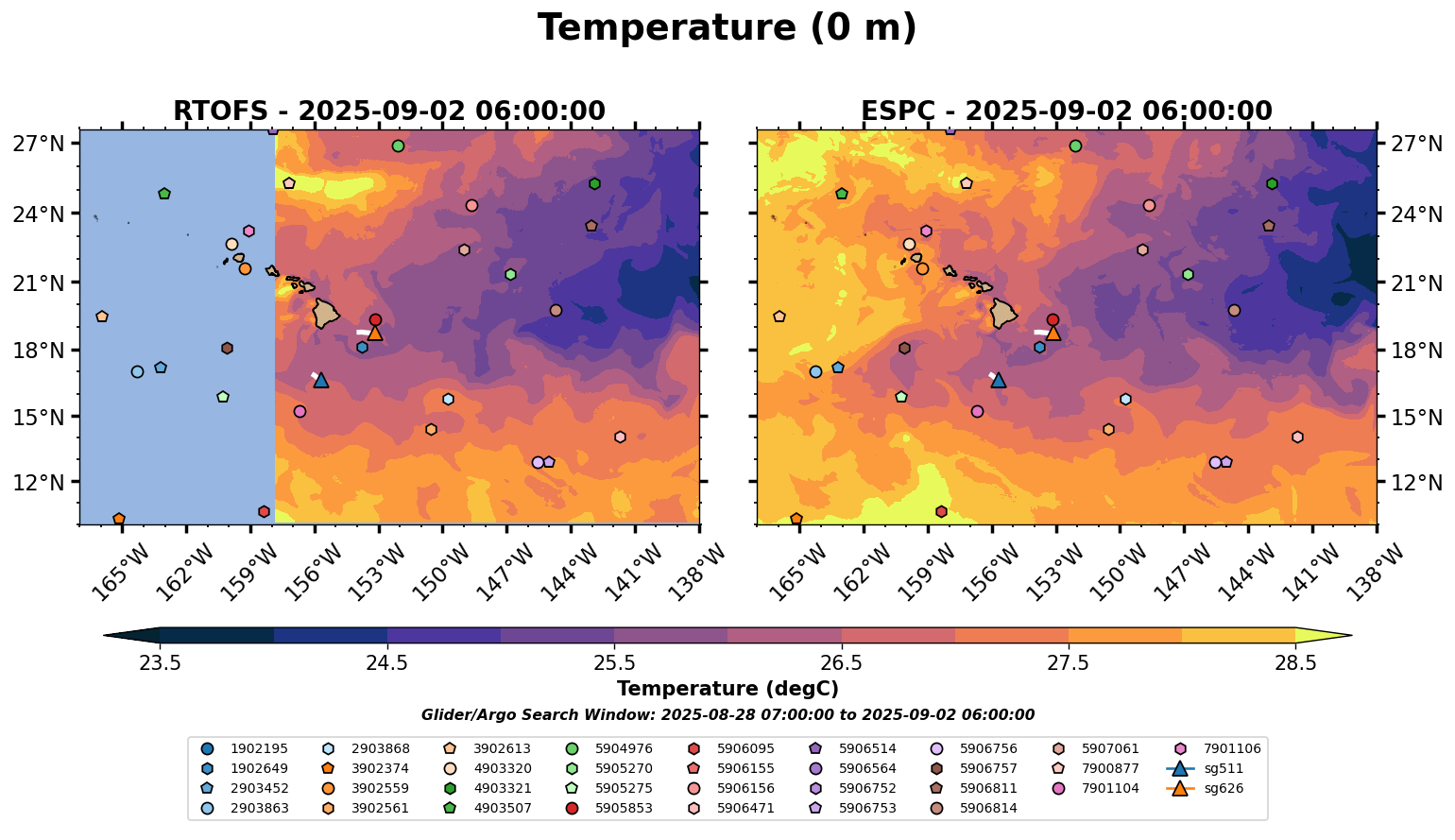 Temperature (0 m)

RTOFS - 2025-09-02 06:00:00

27°N
24°N
21°N
18°N
15°N
12°N

165°W 162°W 159°W 156°W 153°W 150°W 147°W 144°W 141°W 138°W

ESPC - 2025-09-02 06:00:00

27°N
24°N
21°N
18°N
15°N
12°N

165°W 162°W 159°W 156°W 153°W 150°W 147°W 144°W 141°W 138°W

23.5 24.5 25.5 26.5 27.5 28.5

Temperature (degC)

Glider/Argo Search Window: 2025-08-28 07:00:00 to 2025-09-02 06:00:00

1902195
1902649
2903452
2903863
2903868
3902374
3902559
3902561
3902613
4903320
4903321
4903507
5904976
5905270
5905275
5905853
5906095
5906155
5906156
5906471
5906514
5906564
5906752
5906753
5906756
5906757
5906811
5906814
5907061
7900877
7901104
7901106
sg511
sg626